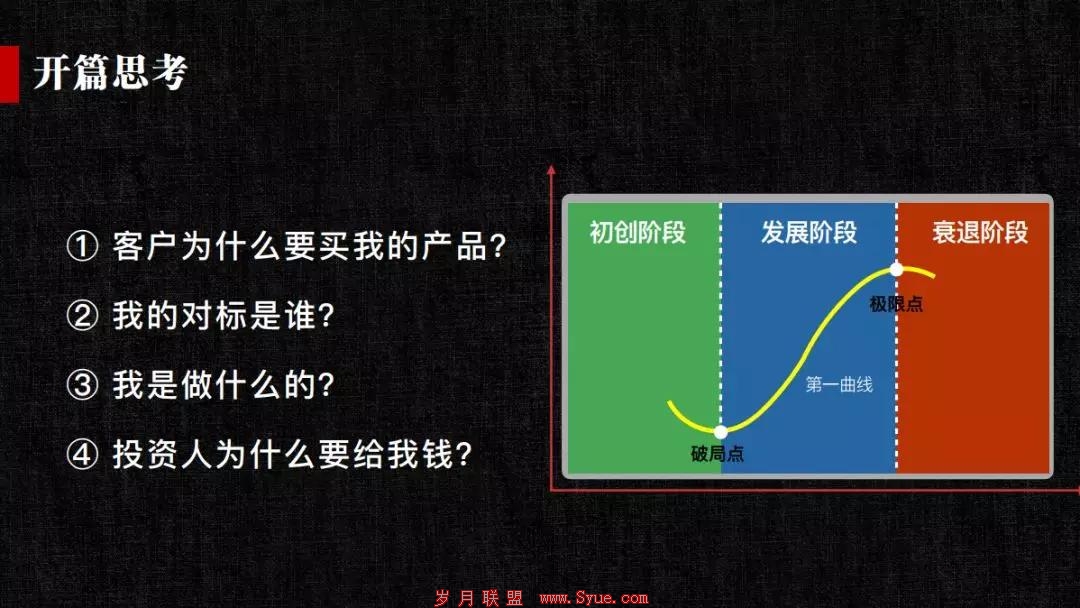 开篇思考

① 客户为什么要买我的产品?

② 我的对标是谁?

③ 我是做什么的?

④ 投资人为什么要给我钱?

初创阶段

发展阶段

衰退阶段

极限点

第一曲线

破局点

岁月联盟 www.Syue.com